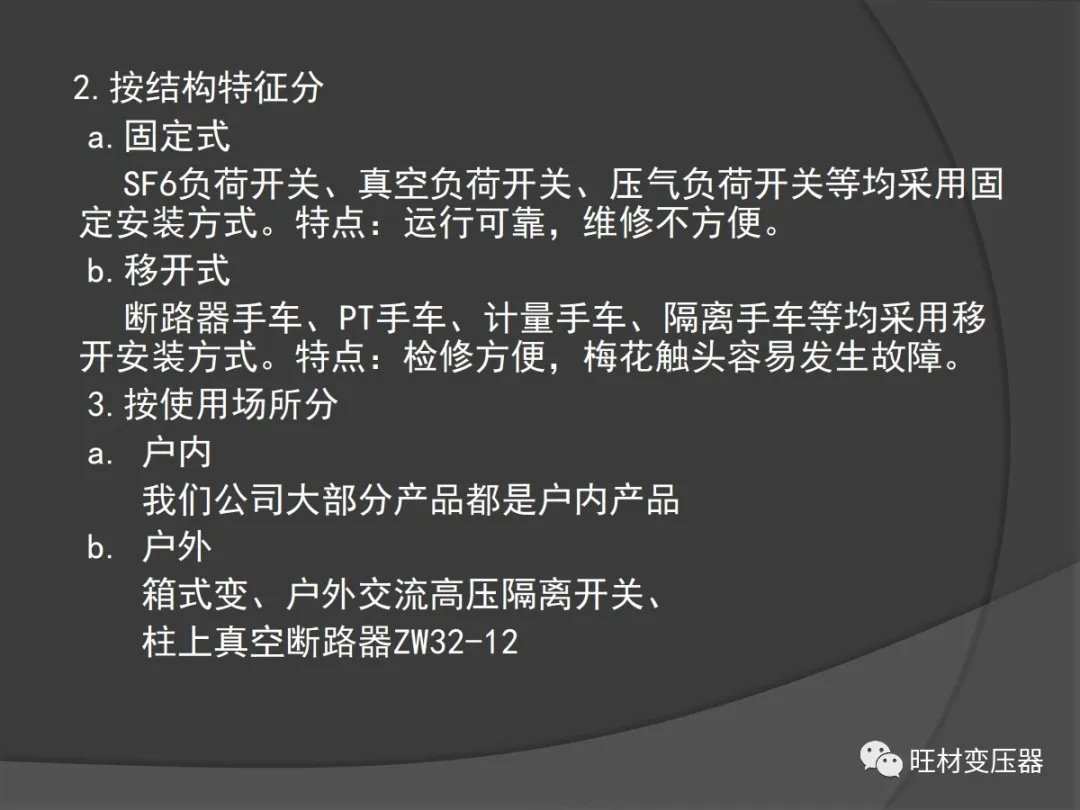 2.按结构特征分

a.固定式

SF6负荷开关、真空负荷开关、压气负荷开关等均采用固定安装方式。特点：运行可靠，维修不方便。

b.移开式

断路器手车、PT手车、计量手车、隔离手车等均采用移开安装方式。特点：检修方便，梅花触头容易发生故障。

3.按使用场所分

a. 户内

我们公司大部分产品都是户内产品

b. 户外

箱式变、户外交流高压隔离开关、

柱上真空断路器ZW32-12

旺材变压器